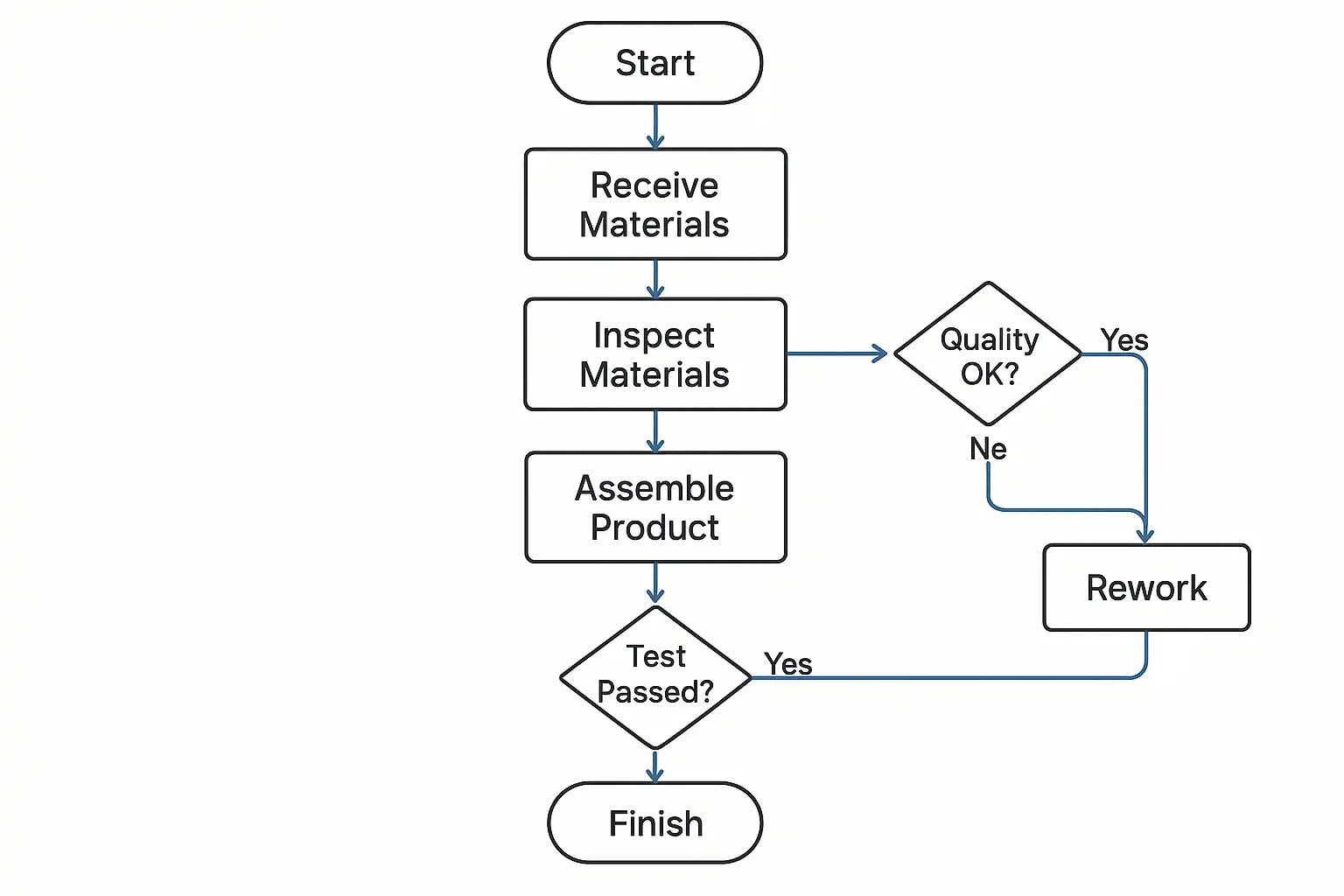 Start

Receive Materials

Inspect Materials

Quality OK?

Yes

Ne

Assemble Product

Rework

Test Passed?

Yes

Finish